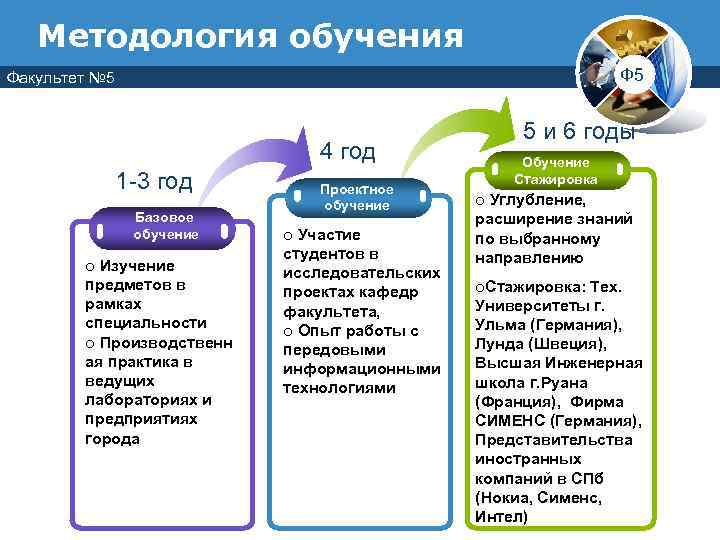 Методология обучения

Факультет №5

Ф5

1-3 год

Базовое обучение

o Изучение предметов в рамках специальности
o Производственная практика в ведущих лабораториях и предприятиях города

4 год

Проектное обучение

o Участие студентов в исследовательских проектах кафедр факультета,
o Опыт работы с передовыми информационными технологиями

5 и 6 годы

Обучение Стажировка

o Углубление, расширение знаний по выбранному направлению

oСтажировка: Тех. Университеты г. Ульма (Германия), Лунда (Швеция), Высшая Инженерная школа г.Руана (Франция), Фирма СИМЕНС (Германия), Представительства иностранных компаний в СПб (Нокиа, Сименс, Интел)